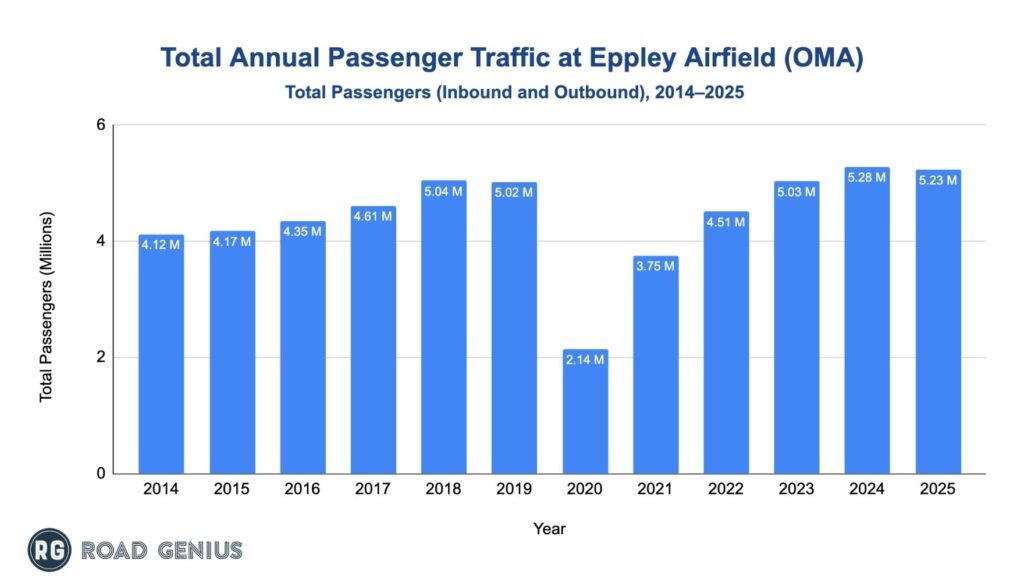 Total Annual Passenger Traffic at Eppley Airfield (OMA)
Total Passengers (Inbound and Outbound), 2014–2025

Total Passengers (Millions)

6
4
2
0

4.12 M
4.17 M
4.35 M
4.61 M
5.04 M
5.02 M
2.14 M
3.75 M
4.51 M
5.03 M
5.28 M
5.23 M

2014 2015 2016 2017 2018 2019 2020 2021 2022 2023 2024 2025

Year

RG ROAD GENIUS